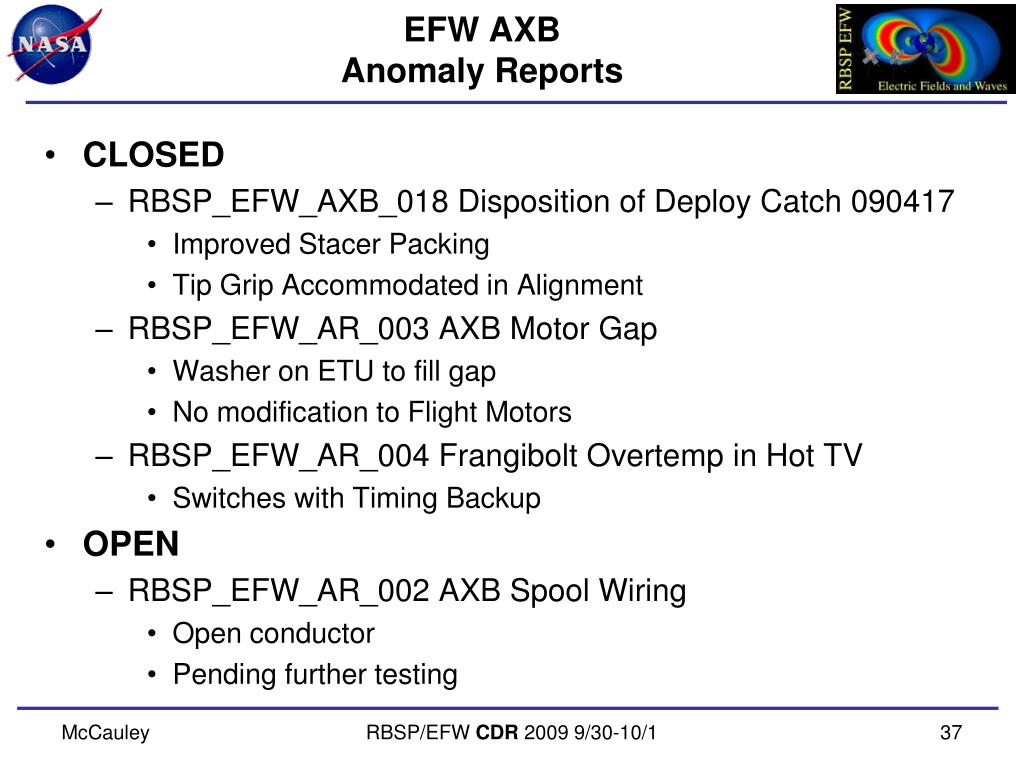 NASA

EFW AXB
Anomaly Reports

RBSP EFW
Electric Fields and Waves

• CLOSED
– RBSP_EFW_AXB_018 Disposition of Deploy Catch 090417
• Improved Stacer Packing
• Tip Grip Accommodated in Alignment
– RBSP_EFW_AR_003 AXB Motor Gap
• Washer on ETU to fill gap
• No modification to Flight Motors
– RBSP_EFW_AR_004 Frangibolt Overtemp in Hot TV
• Switches with Timing Backup
• OPEN
– RBSP_EFW_AR_002 AXB Spool Wiring
• Open conductor
• Pending further testing

McCauley

RBSP/EFW CDR 2009 9/30-10/1

37